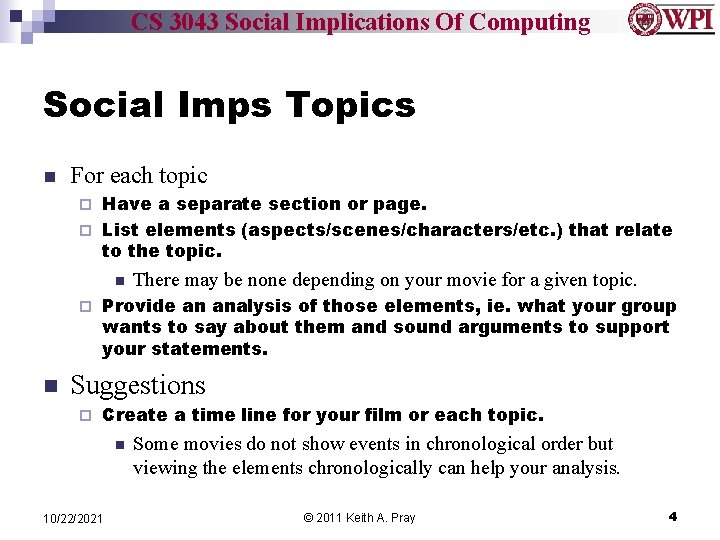 CS 3043 Social Implications Of Computing

WPI

Social Imps Topics

For each topic

Have a separate section or page.

List elements (aspects/scenes/characters/etc.) that relate to the topic.

There may be none depending on your movie for a given topic.

Provide an analysis of those elements, ie. what your group wants to say about them and sound arguments to support your statements.

Suggestions

Create a time line for your film or each topic.

Some movies do not show events in chronological order but viewing the elements chronologically can help your analysis.

10/22/2021

© 2011 Keith A. Pray

4